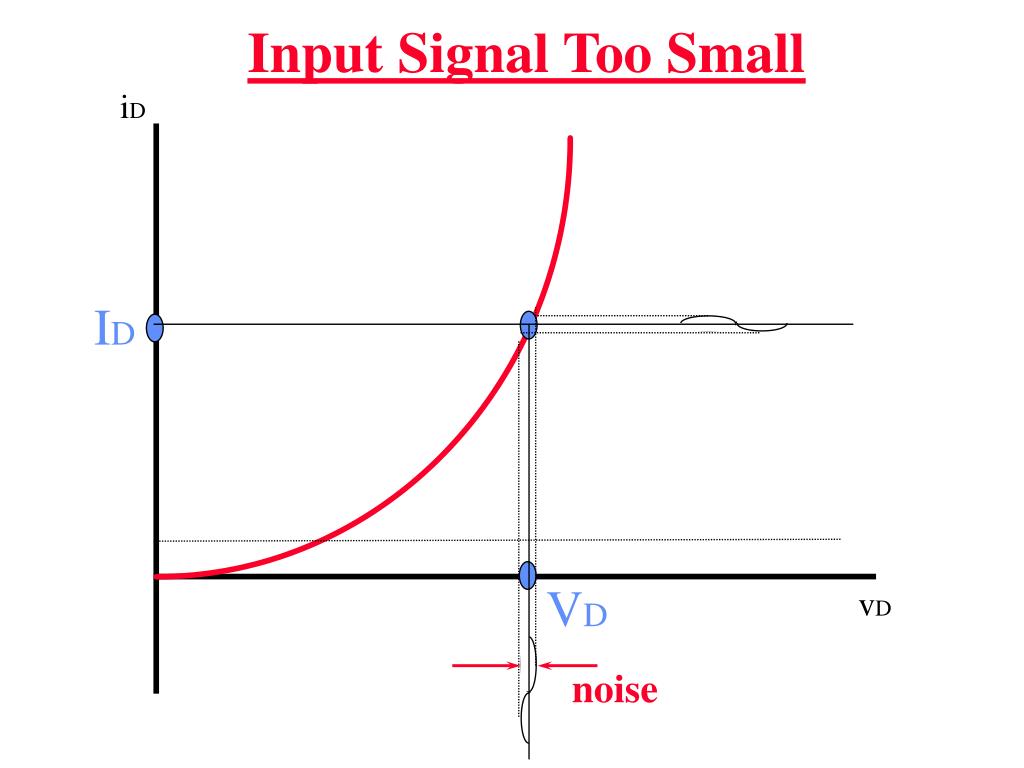 Input Signal Too Small

$i_D$

$I_D$

$V_D$

$v_D$

noise